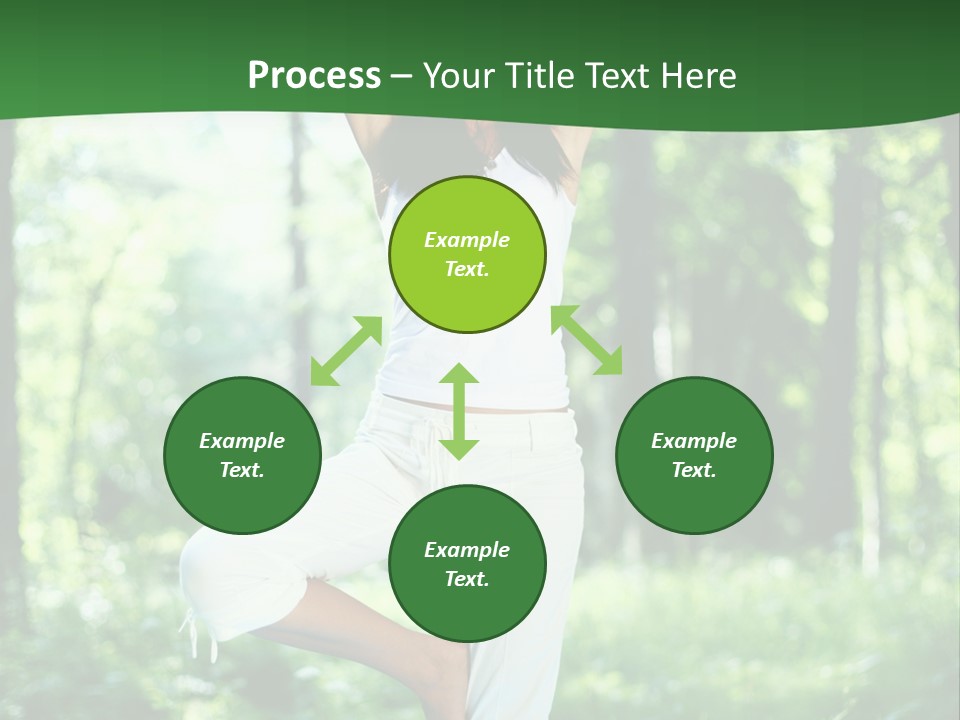 Process – Your Title Text Here

Example Text.

Example Text.

Example Text.

Example Text.